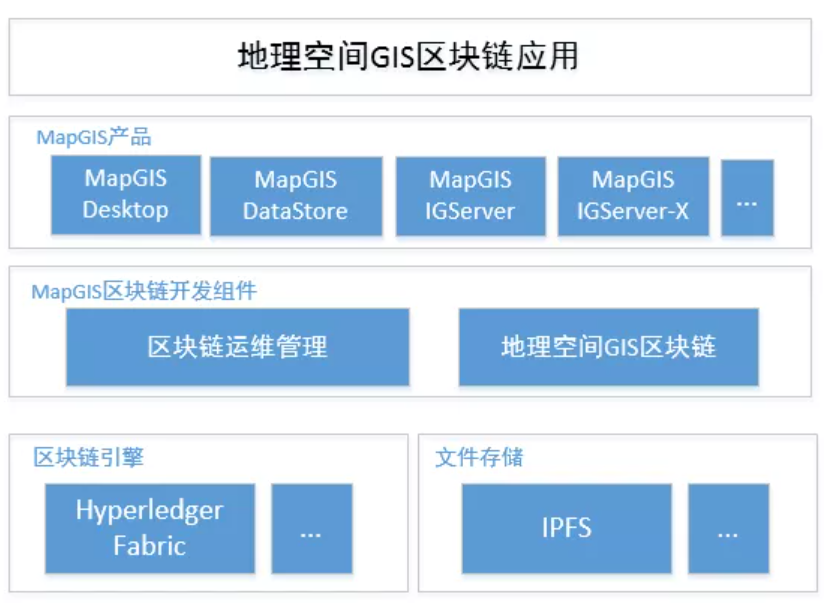 地理空间GIS区块链应用

MapGIS产品

MapGIS Desktop

MapGIS DataStore

MapGIS IGServer

MapGIS IGServer-X

...

MapGIS区块链开发组件

区块链运维管理

地理空间GIS区块链

区块链引擎

Hyperledger Fabric

...

文件存储

IPFS

...